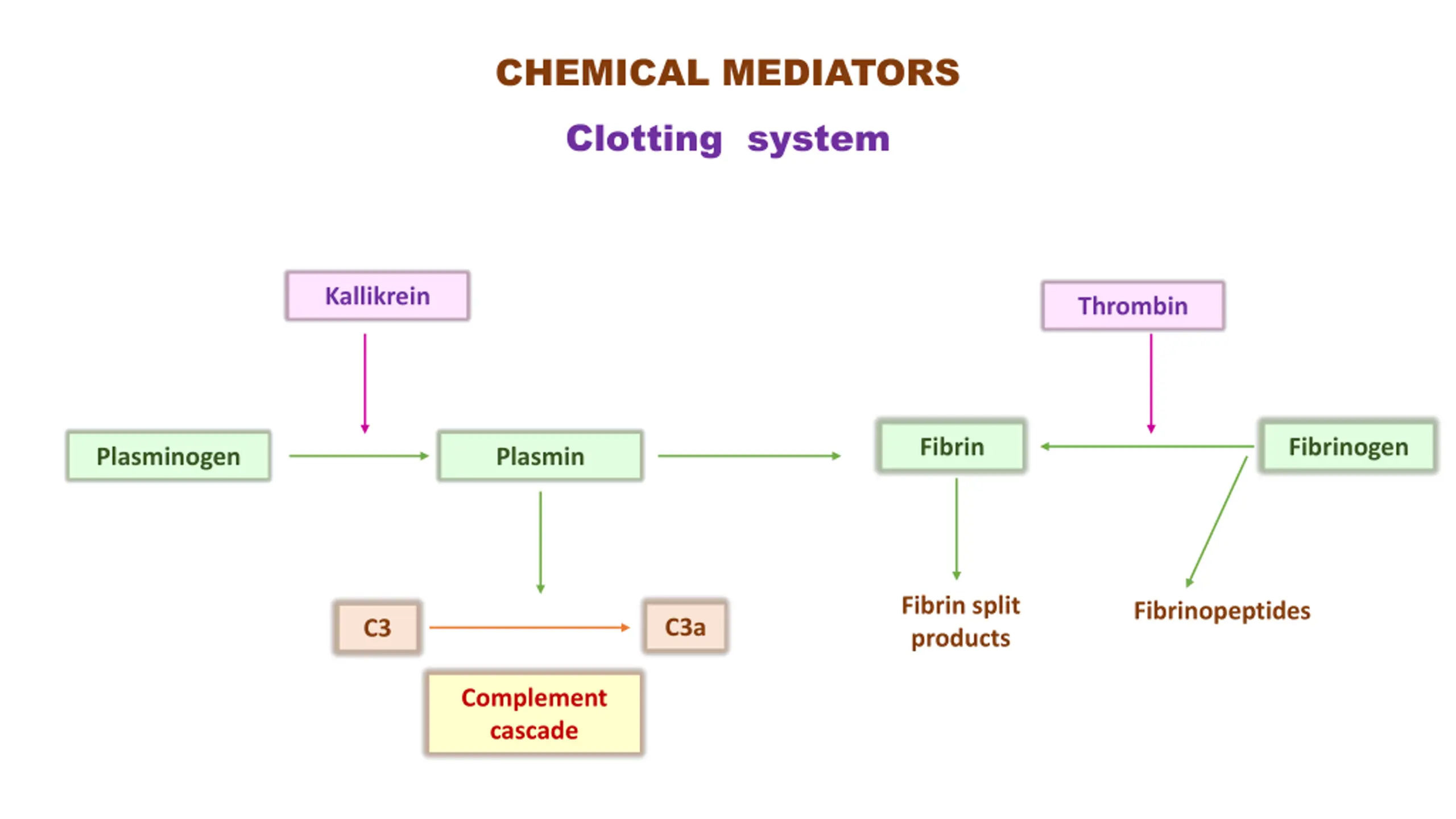 CHEMICAL MEDIATORS

Clotting system

Kallikrein

Thrombin

Plasminogen

Plasmin

Fibrin

Fibrinogen

C3

C3a

Fibrin split products

Fibrinopeptides

Complement cascade